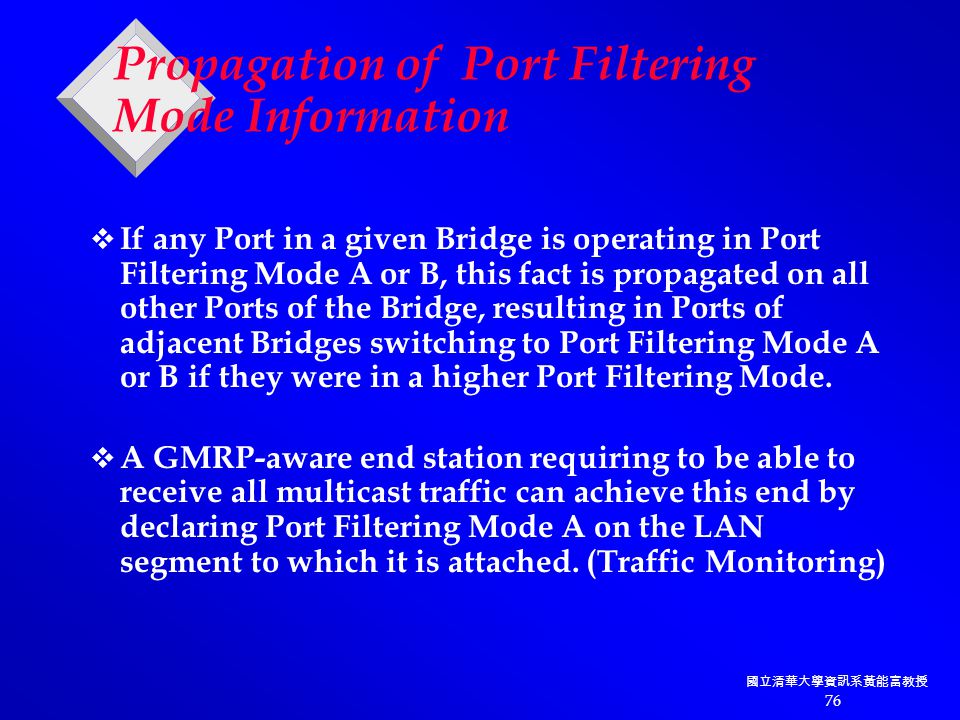 Propagation of Port Filtering Mode Information

❖ If any Port in a given Bridge is operating in Port Filtering Mode A or B, this fact is propagated on all other Ports of the Bridge, resulting in Ports of adjacent Bridges switching to Port Filtering Mode A or B if they were in a higher Port Filtering Mode.

❖ A GMRP-aware end station requiring to be able to receive all multicast traffic can achieve this end by declaring Port Filtering Mode A on the LAN segment to which it is attached. (Traffic Monitoring)

國立清華大學資訊系黃能富教授
76